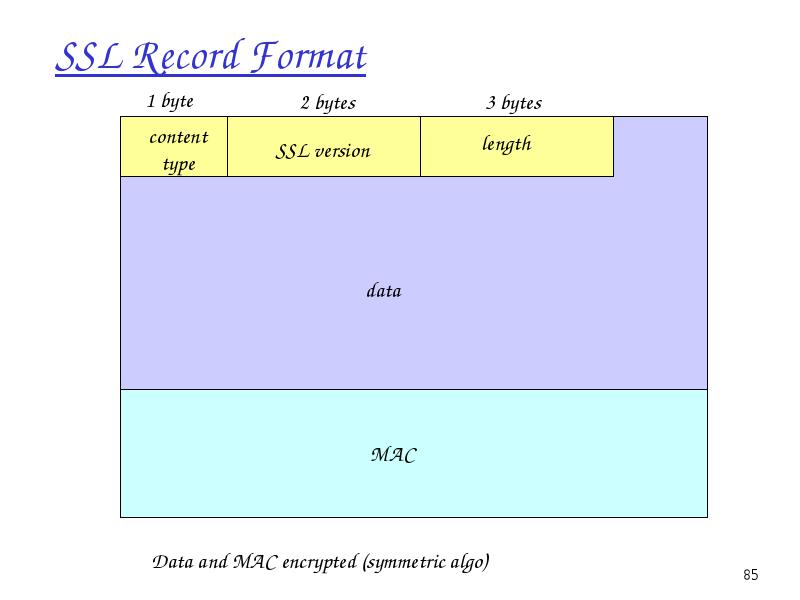 SSL Record Format

1 byte

2 bytes

3 bytes

content type

SSL version

length

data

MAC

Data and MAC encrypted (symmetric algo)

85